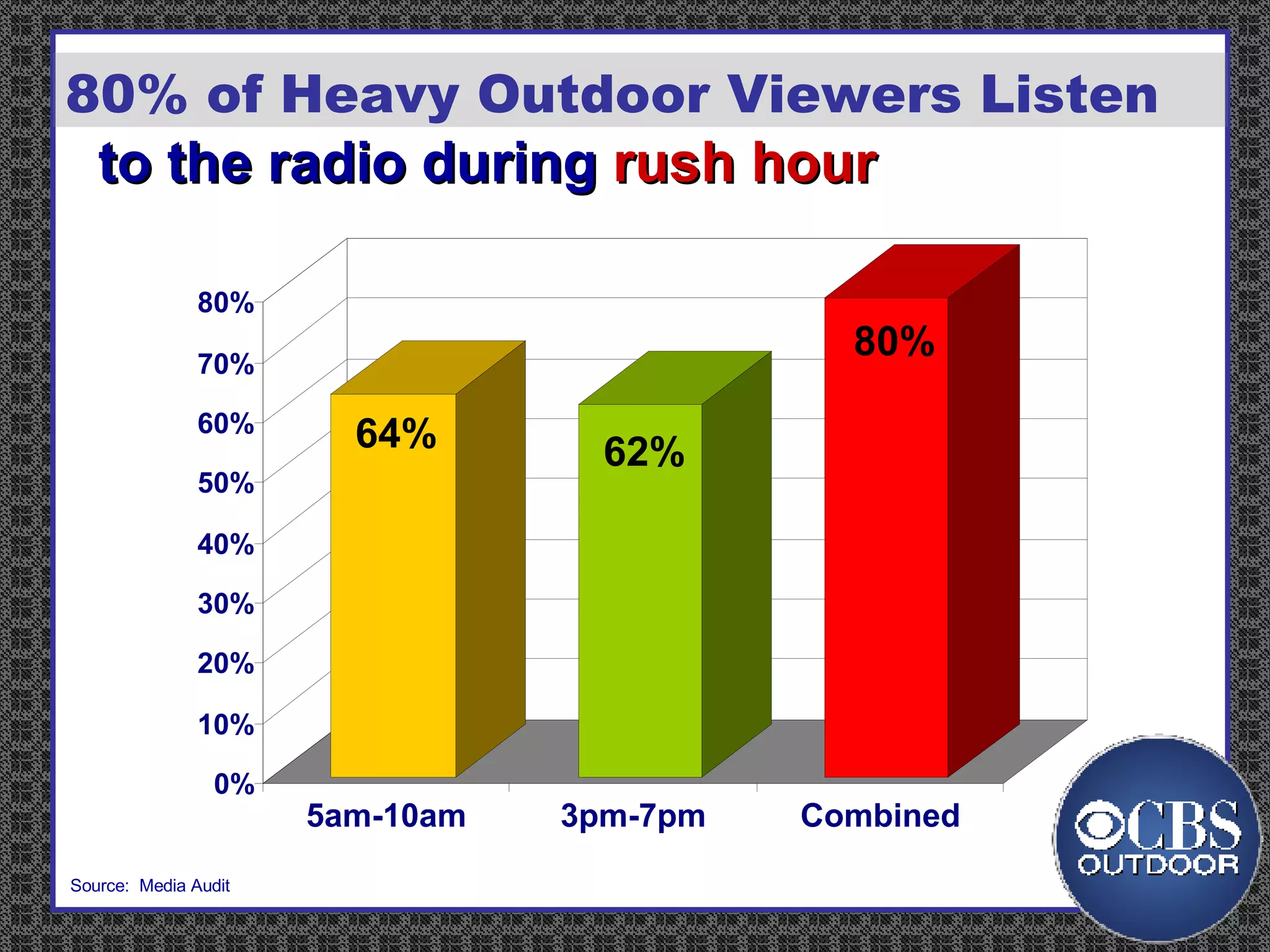 80% of Heavy Outdoor Viewers Listen

to the radio during rush hour

80%
70%
60%
50%
40%
30%
20%
10%
0%

64%
62%
80%

5am-10am
3pm-7pm
Combined

Source: Media Audit

CBS
OUTDOOR